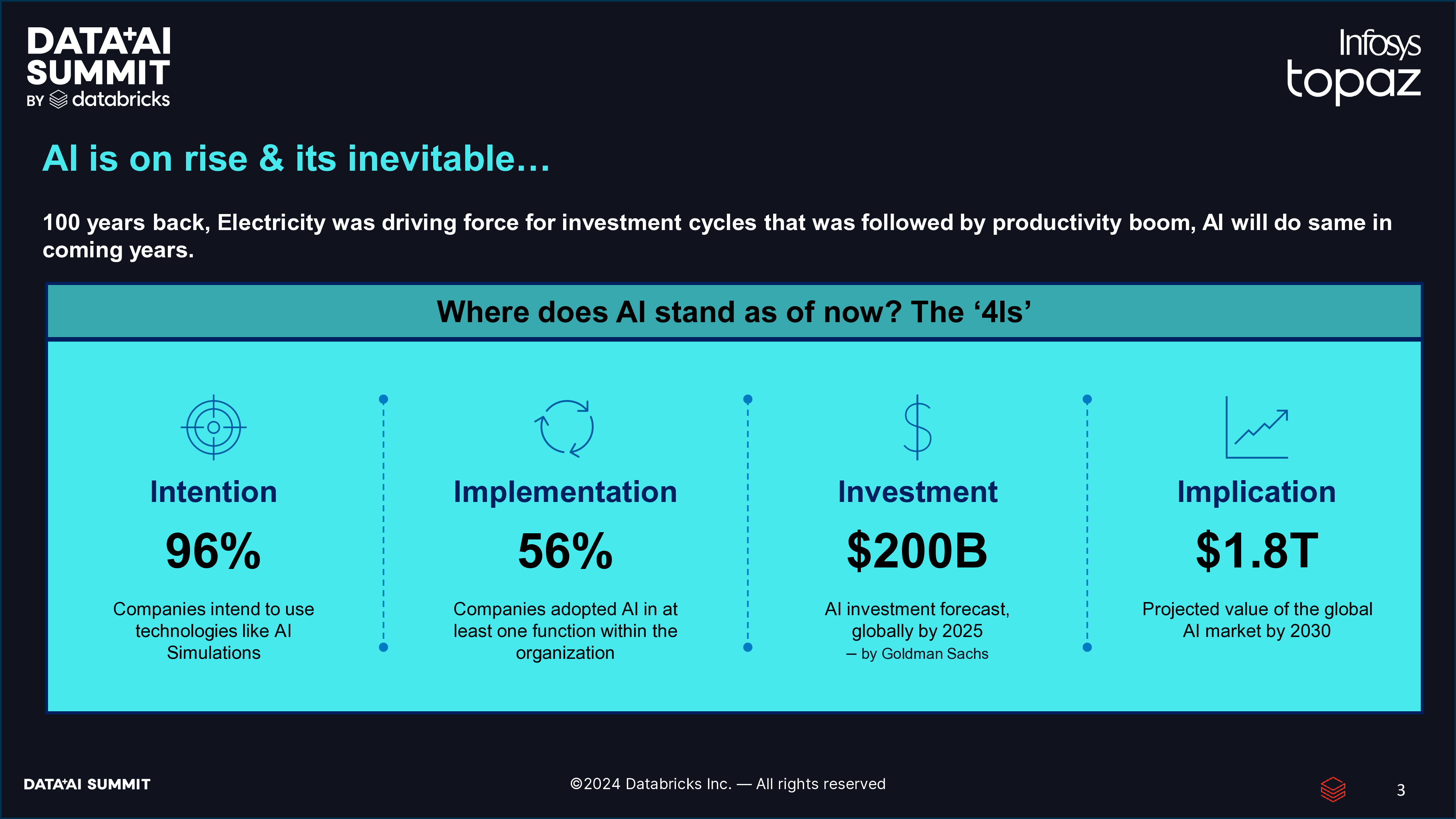 DATA+AI SUMMIT BY databricks

Infosys topaz

AI is on rise & its inevitable…

100 years back, Electricity was driving force for investment cycles that was followed by productivity boom, AI will do same in coming years.

Where does AI stand as of now? The ‘4Is’

Intention
96%
Companies intend to use technologies like AI Simulations

Implementation
56%
Companies adopted AI in at least one function within the organization

Investment
$200B
AI investment forecast, globally by 2025
– by Goldman Sachs

Implication
$1.8T
Projected value of the global AI market by 2030

DATA+AI SUMMIT

©2024 Databricks Inc. — All rights reserved

3